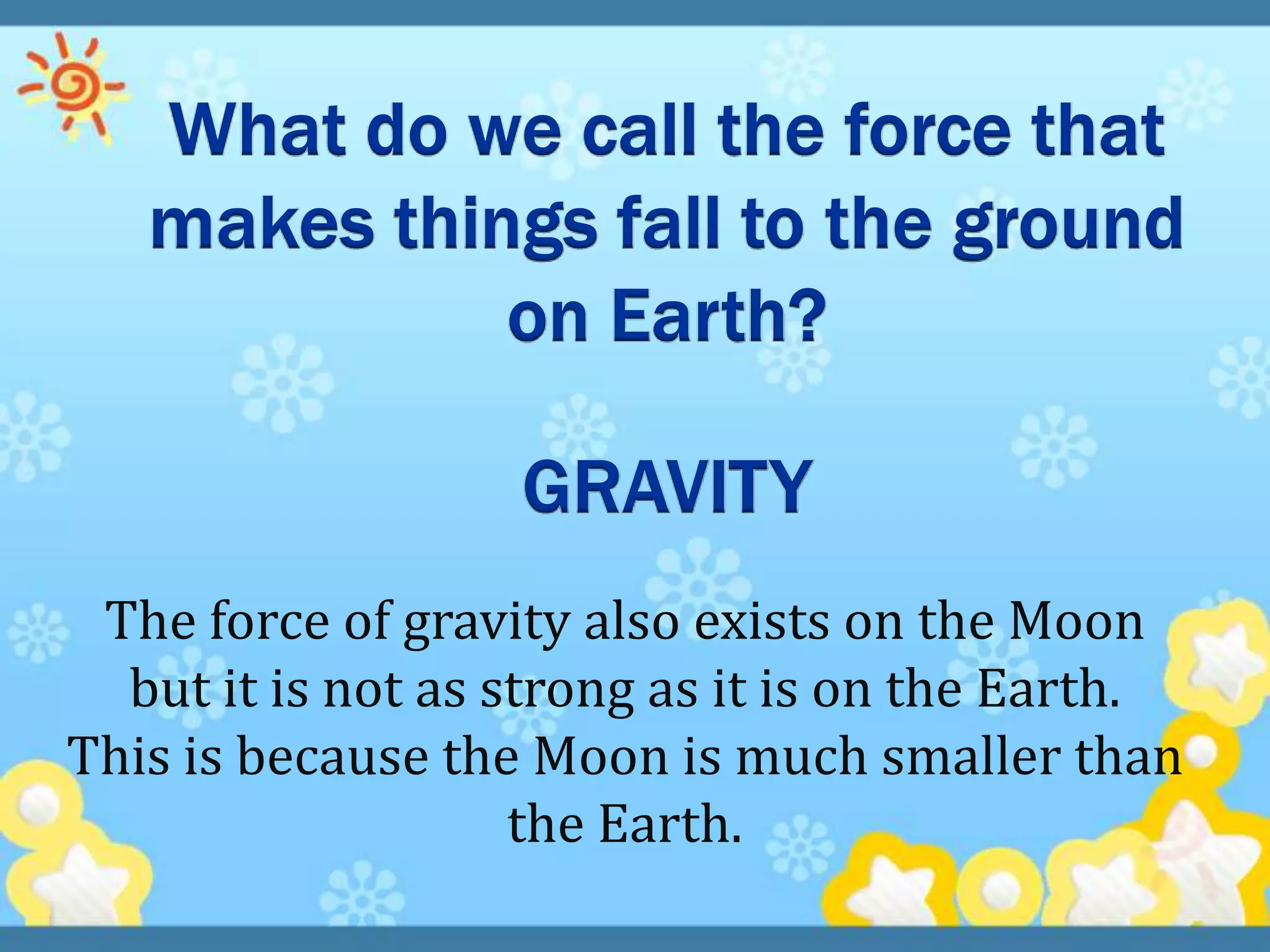 What do we call the force that makes things fall to the ground on Earth?

GRAVITY

The force of gravity also exists on the Moon but it is not as strong as it is on the Earth. This is because the Moon is much smaller than the Earth.